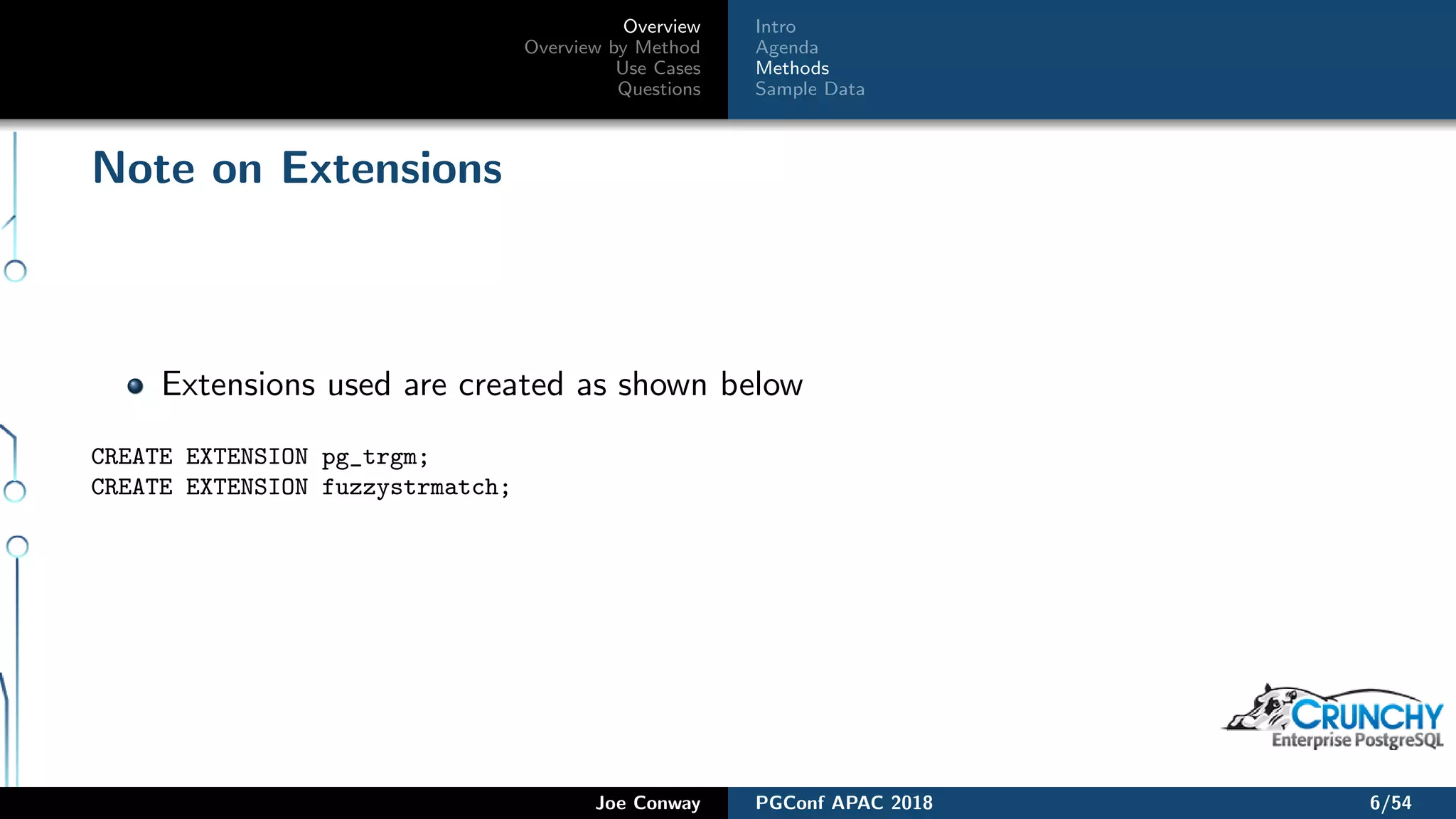 Overview
Overview by Method
Use Cases
Questions

Intro
Agenda
Methods
Sample Data

Note on Extensions

Extensions used are created as shown below

CREATE EXTENSION pg_trgm;
CREATE EXTENSION fuzzystrmatch;

CRUNCHY
Enterprise PostgreSQL

Joe Conway
PGConf APAC 2018
6/54